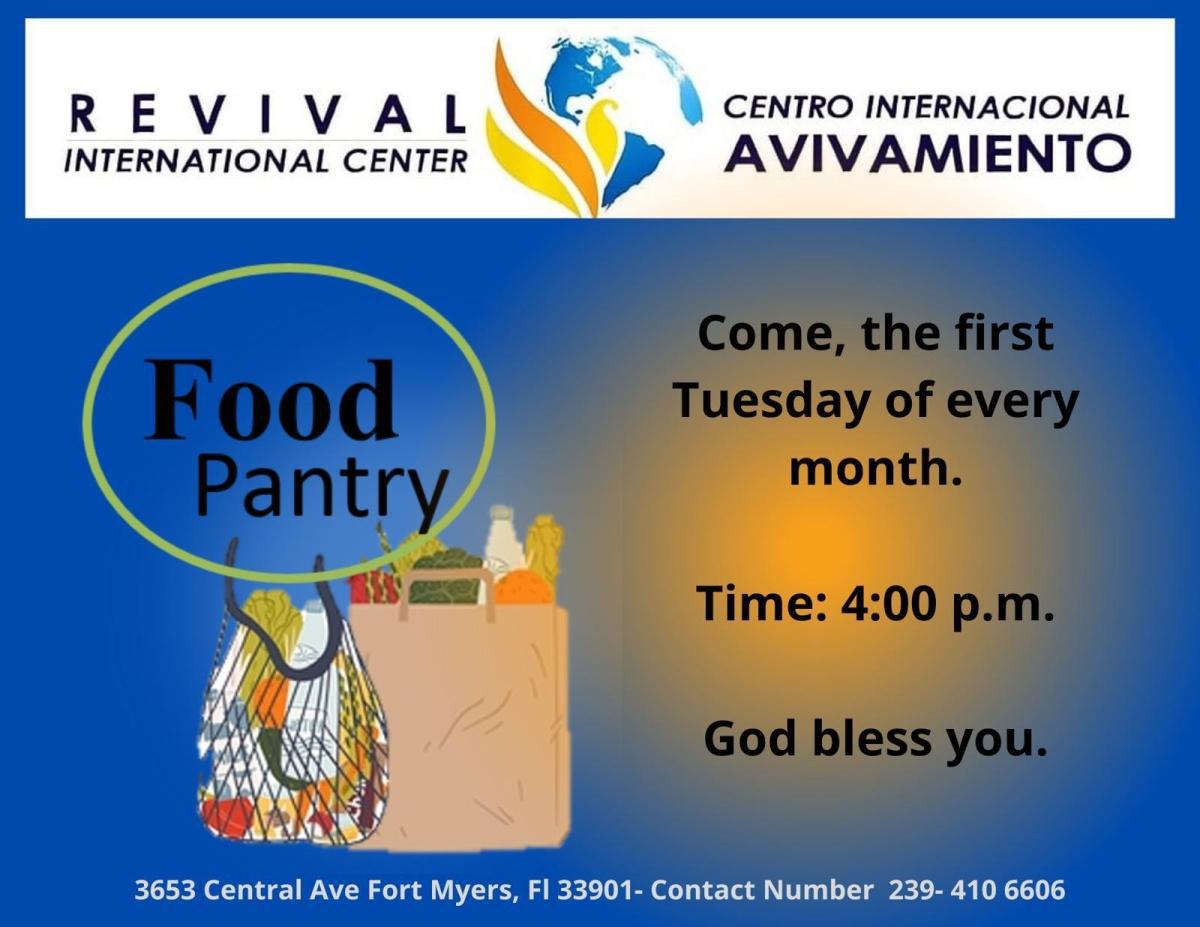 REVIVAL
INTERNATIONAL CENTER

CENTRO INTERNACIONAL
AVIVAMIENTO

Food
Pantry

Come, the first Tuesday of every month.

Time: 4:00 p.m.

God bless you.

3653 Central Ave Fort Myers, Fl 33901- Contact Number 239- 410 6606